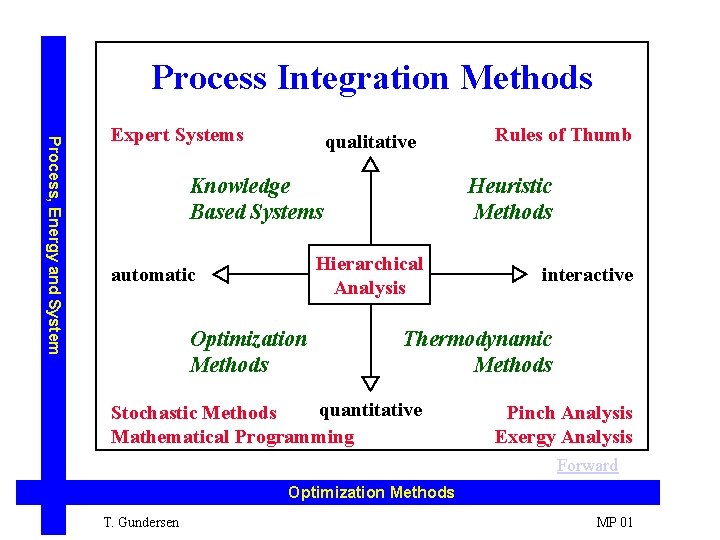 Process, Energy and System

Process Integration Methods

Expert Systems

qualitative

Rules of Thumb

Knowledge Based Systems

Heuristic Methods

automatic

Hierarchical Analysis

interactive

Optimization Methods

Thermodynamic Methods

Stochastic Methods
Mathematical Programming

quantitative

Pinch Analysis
Exergy Analysis

Forward

Optimization Methods

T. Gundersen

MP 01